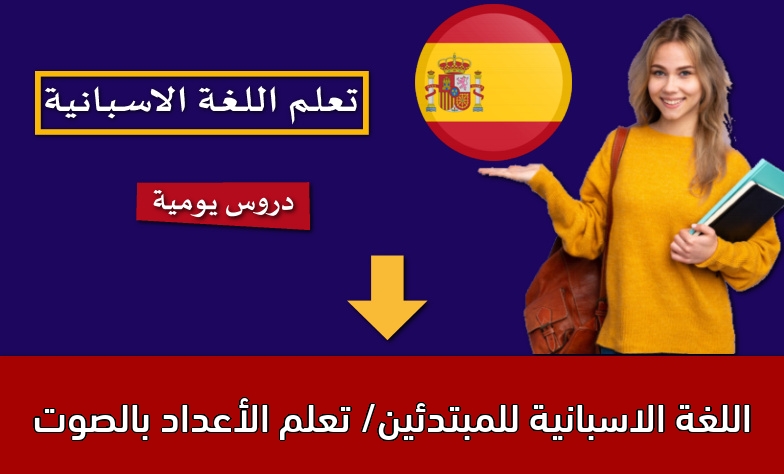 تعلم اللغة الاسبانية

دروس يومية

اللغة الاسبانية للمبتدئين/ تعلم الأعداد بالصوت